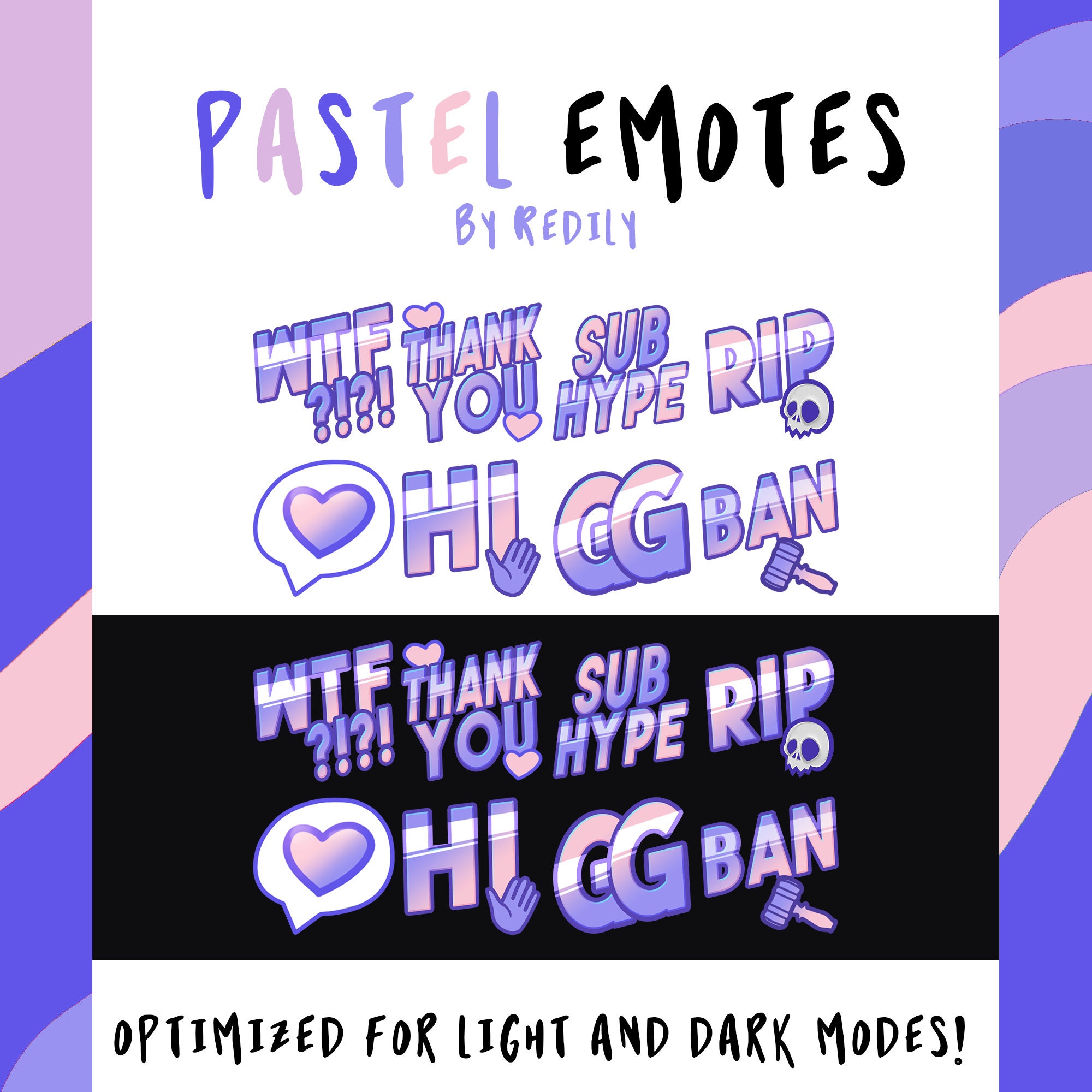 PASTEL EMOTES
BY REDILY

WTF ?!?! THANK YOU SUB HYPE RIP
HI GG BAN

WTF ?!?! THANK YOU SUB HYPE RIP
HI GG BAN

OPTIMIZED FOR LIGHT AND DARK MODES!